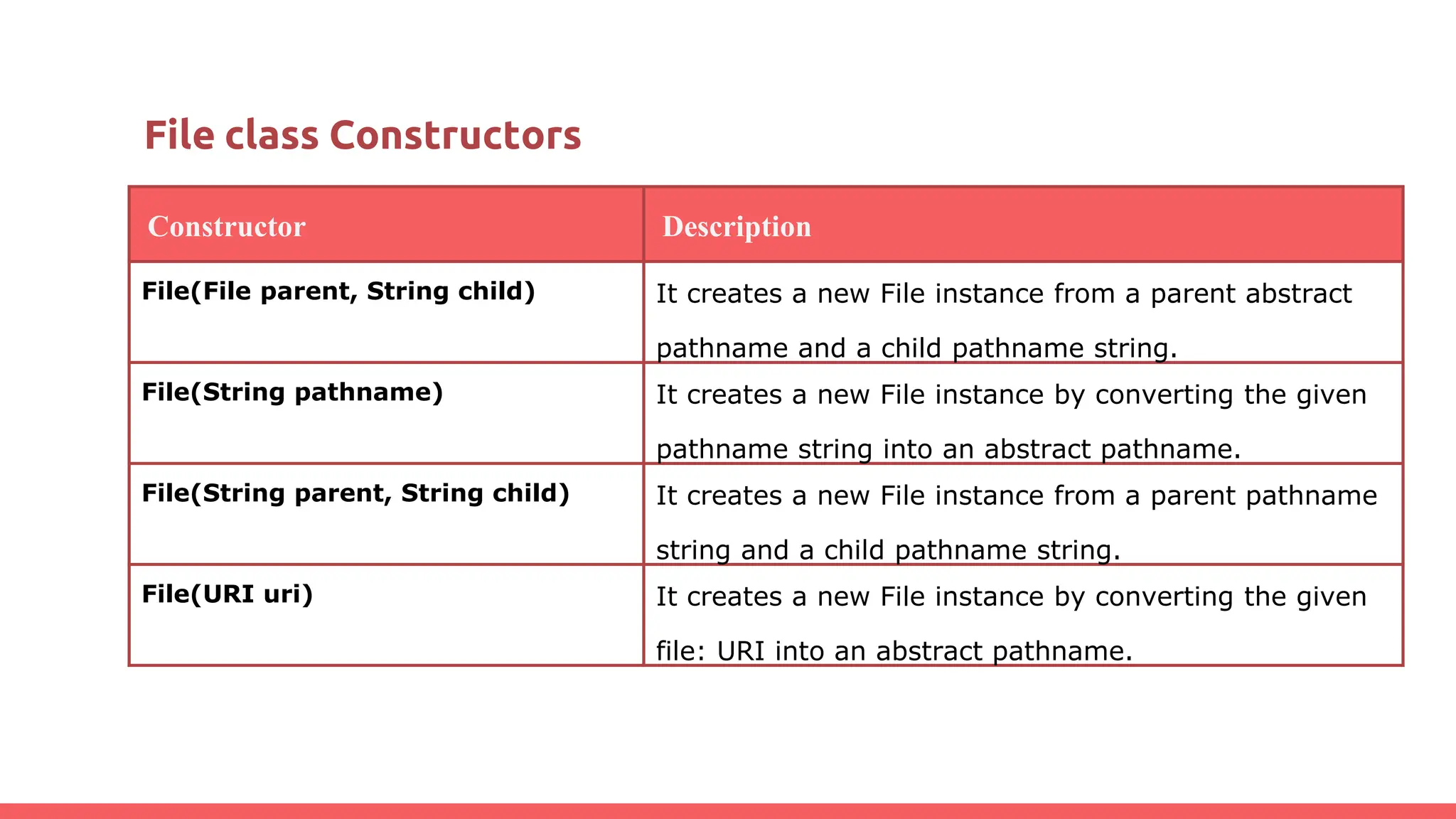 File class Constructors

| Constructor | Description |
|---|---|
| File(File parent, String child) | It creates a new File instance from a parent abstract pathname and a child pathname string. |
| File(String pathname) | It creates a new File instance by converting the given pathname string into an abstract pathname. |
| File(String parent, String child) | It creates a new File instance from a parent pathname string and a child pathname string. |
| File(URI uri) | It creates a new File instance by converting the given file: URI into an abstract pathname. |